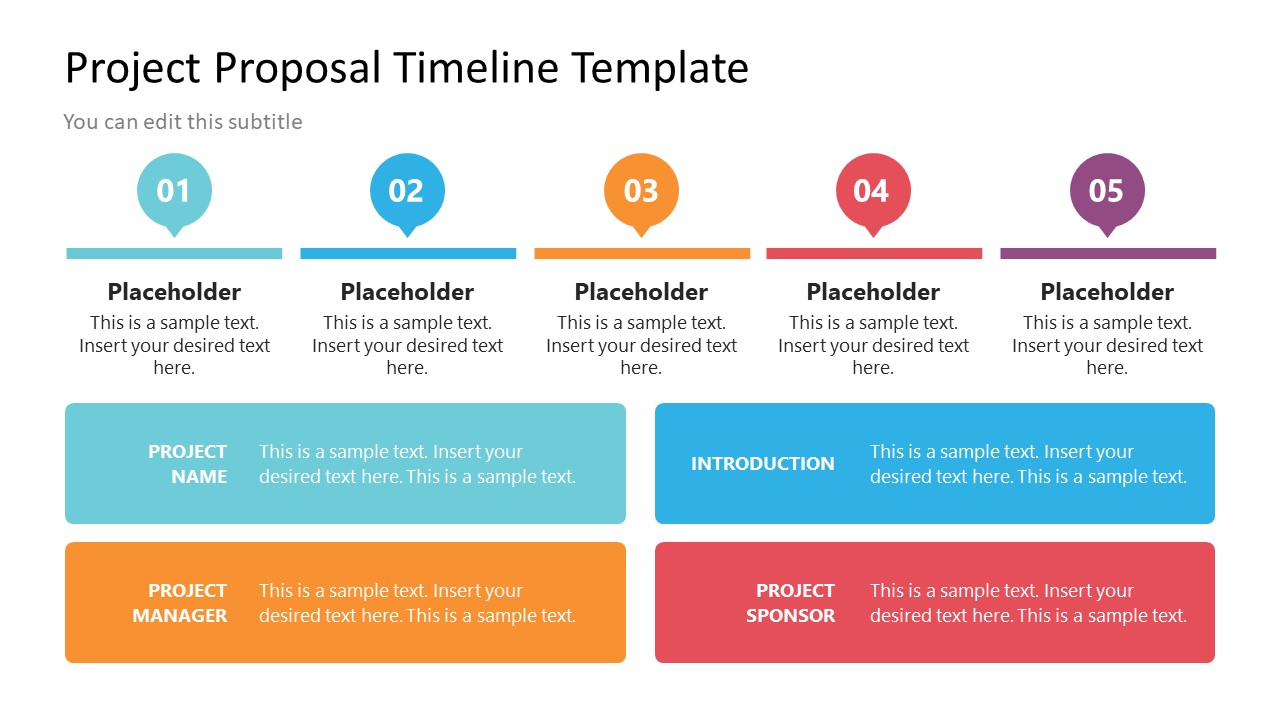 Project Proposal Timeline Template

You can edit this subtitle

01

Placeholder

This is a sample text. Insert your desired text here.

02

Placeholder

This is a sample text. Insert your desired text here.

03

Placeholder

This is a sample text. Insert your desired text here.

04

Placeholder

This is a sample text. Insert your desired text here.

05

Placeholder

This is a sample text. Insert your desired text here.

PROJECT NAME

This is a sample text. Insert your desired text here. This is a sample text.

INTRODUCTION

This is a sample text. Insert your desired text here. This is a sample text.

PROJECT MANAGER

This is a sample text. Insert your desired text here. This is a sample text.

PROJECT SPONSOR

This is a sample text. Insert your desired text here. This is a sample text.